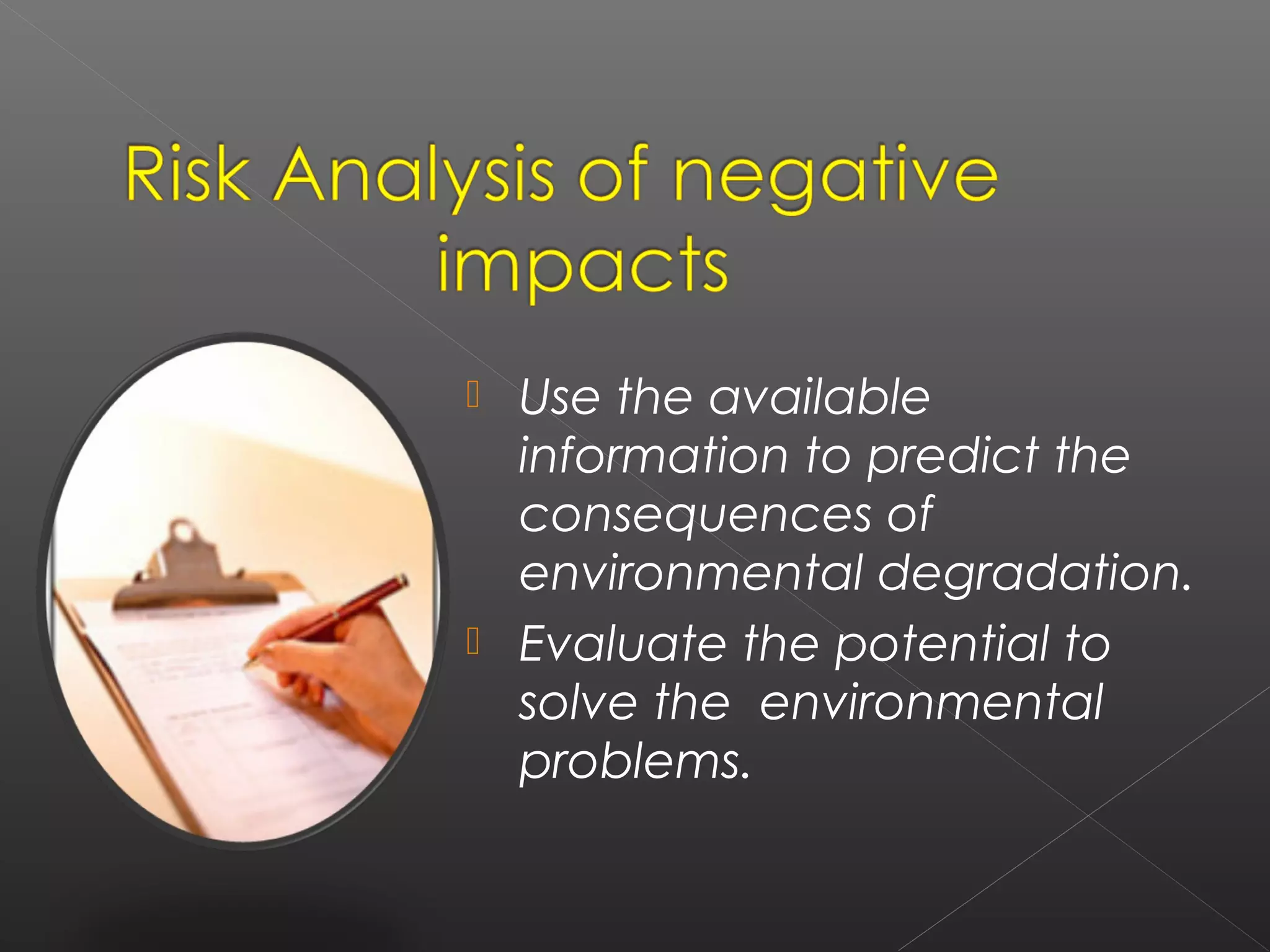 Risk Analysis of negative impacts

Use the available information to predict the consequences of environmental degradation.

Evaluate the potential to solve the  environmental problems.